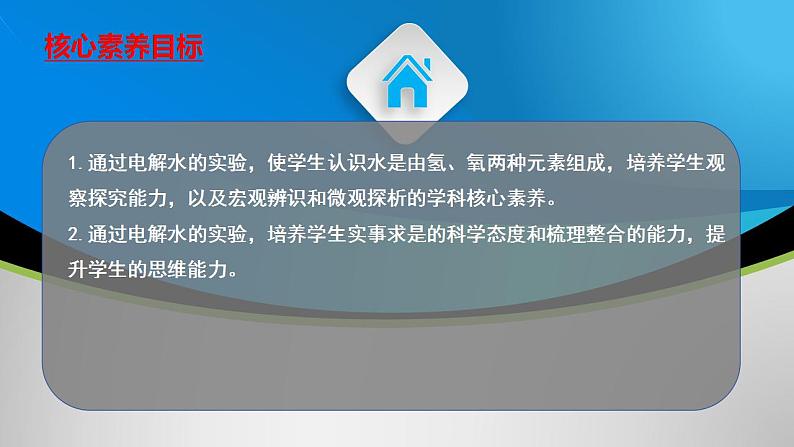 核心素养目标

1. 通过电解水的实验，使学生认识水是由氢、氧两种元素组成，培养学生观察探究能力，以及宏观辨识和微观探析的学科核心素养。
2. 通过电解水的实验，培养学生实事求是的科学态度和梳理整合的能力，提升学生的思维能力。